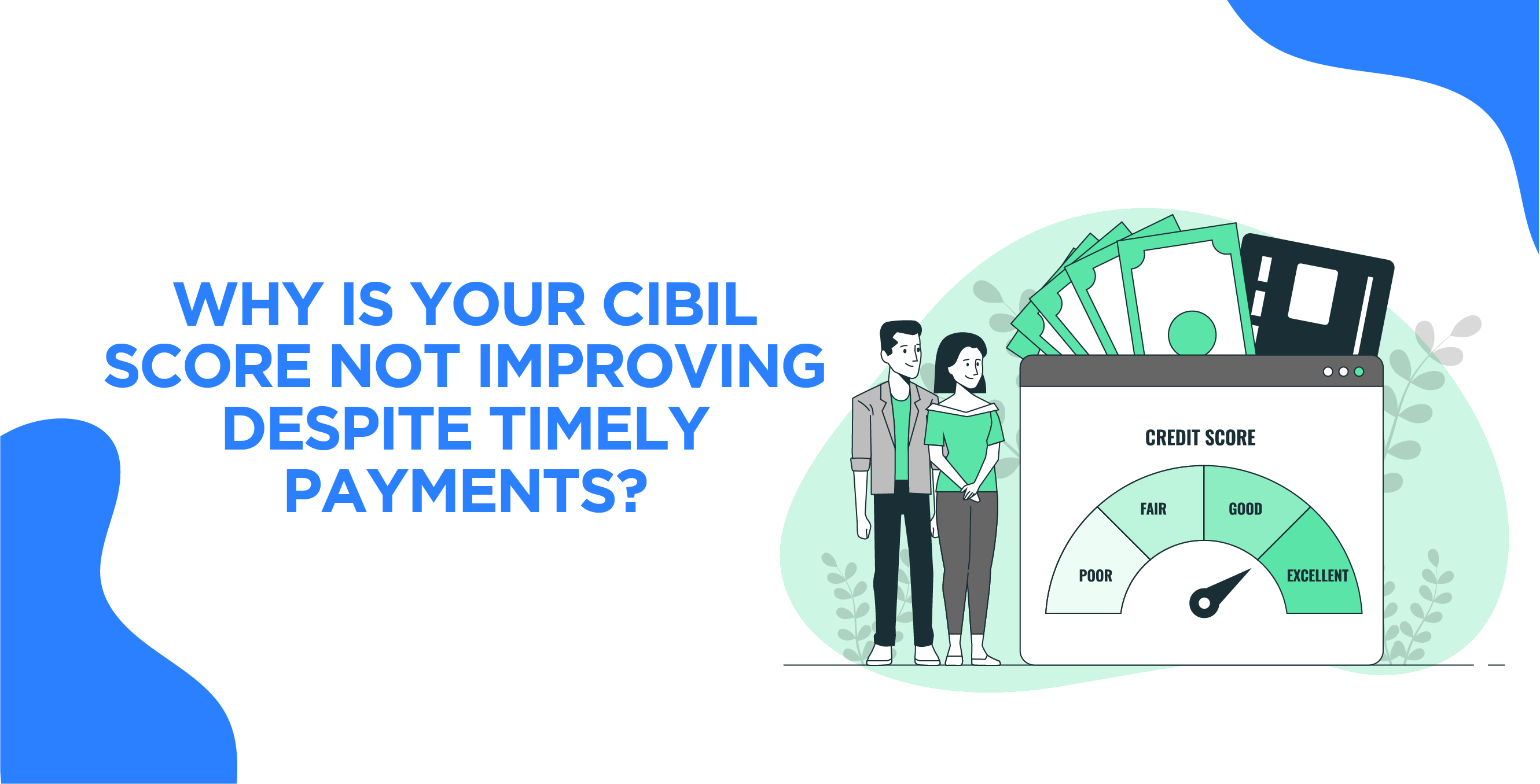 WHY IS YOUR CIBIL SCORE NOT IMPROVING DESPITE TIMELY PAYMENTS?

CREDIT SCORE

POOR

FAIR

GOOD

EXCELLENT